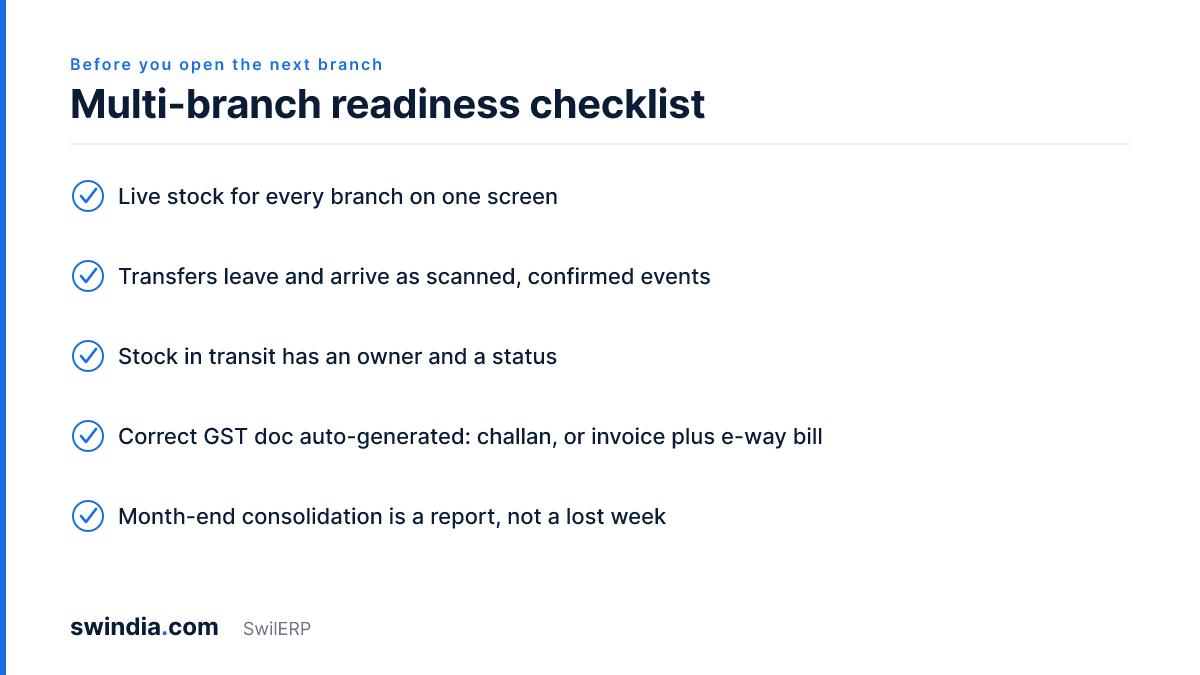 Before you open the next branch

Multi-branch readiness checklist

Live stock for every branch on one screen

Transfers leave and arrive as scanned, confirmed events

Stock in transit has an owner and a status

Correct GST doc auto-generated: challan, or invoice plus e-way bill

Month-end consolidation is a report, not a lost week

swindia.com SwilERP